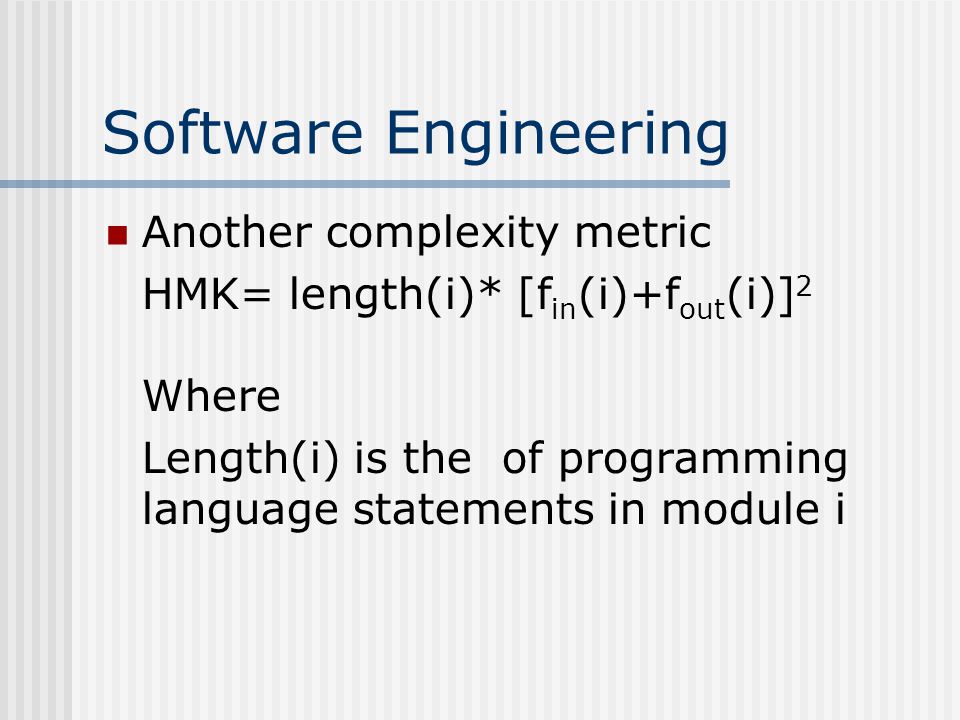 Software Engineering

Another complexity metric
HMK= length(i)* $[f_{in}(i)+f_{out}(i)]^2$

Where

Length(i) is the  of programming language statements in module i